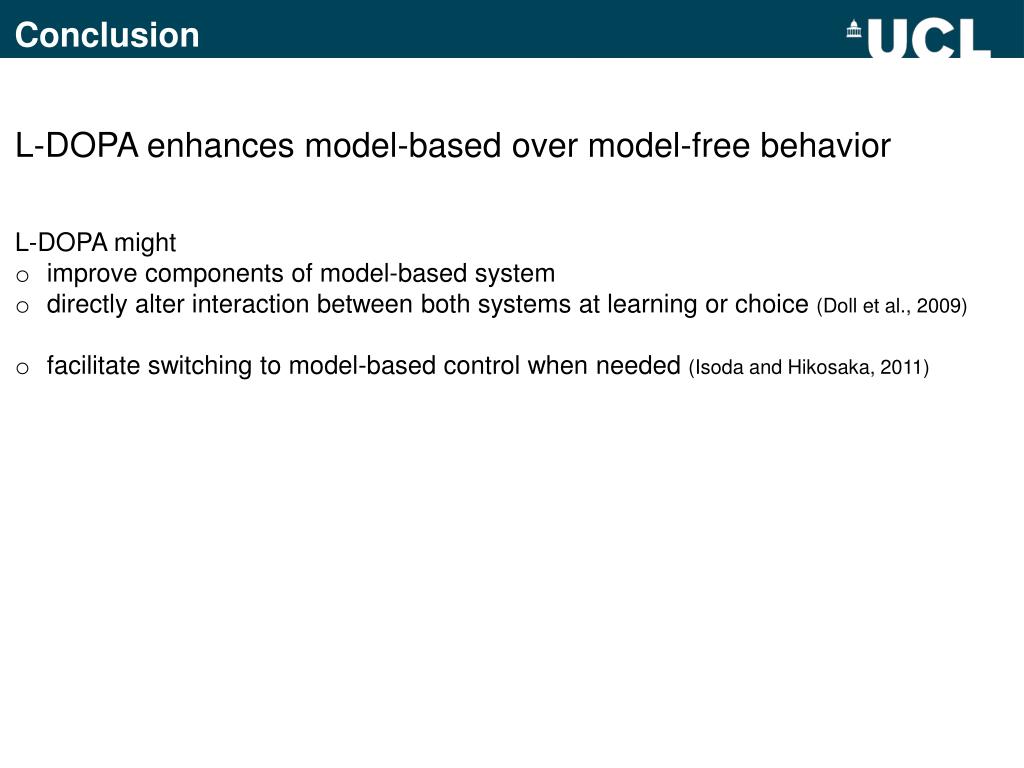 Conclusion

UCL

L-DOPA enhances model-based over model-free behavior

L-DOPA might
o improve components of model-based system
o directly alter interaction between both systems at learning or choice (Doll et al., 2009)

o facilitate switching to model-based control when needed (Isoda and Hikosaka, 2011)